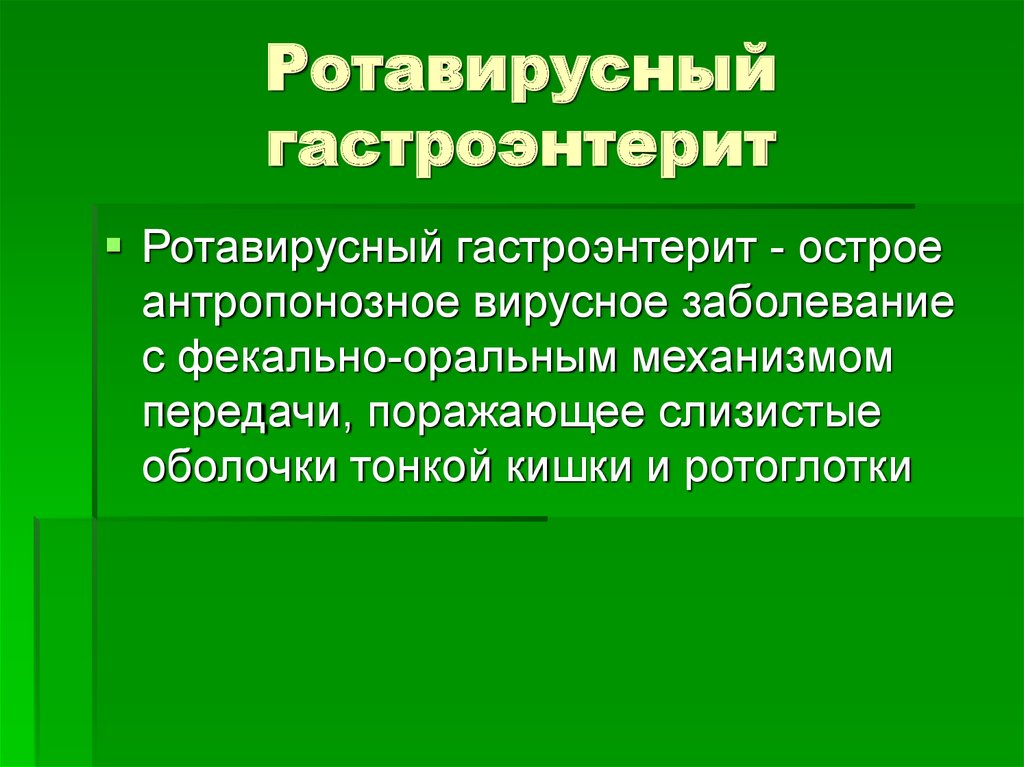 Ротавирусный гастроэнтерит

Ротавирусный гастроэнтерит - острое антропонозное вирусное заболевание с фекально-оральным механизмом передачи, поражающее слизистые оболочки тонкой кишки и ротоглотки